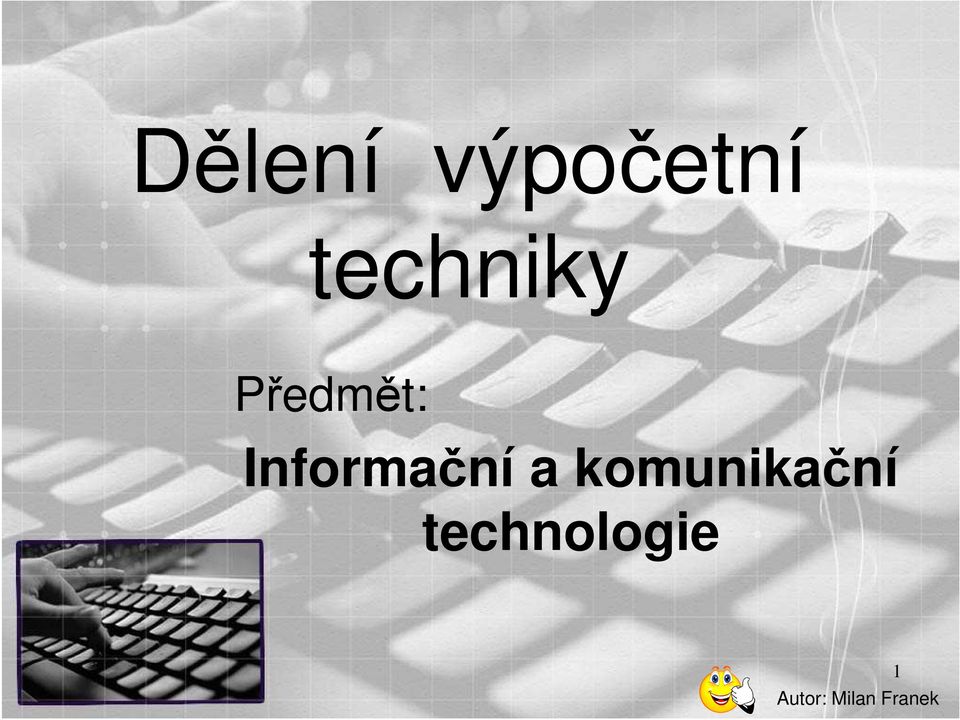 Dělení výpočetní techniky

Předmět:

Informační a komunikační technologie

1

Autor: Milan Franek